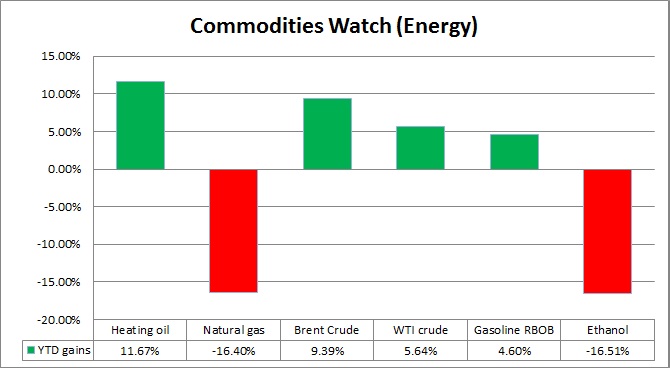 Commodities Watch (Energy)

15.00%
10.00%
5.00%
0.00%
-5.00%
-10.00%
-15.00%
-20.00%

| | Heating oil | Natural gas | Brent Crude | WTI crude | Gasoline RBOB | Ethanol |
|---|---|---|---|---|---|---|
| YTD gains | 11.67% | -16.40% | 9.39% | 5.64% | 4.60% | -16.51% |